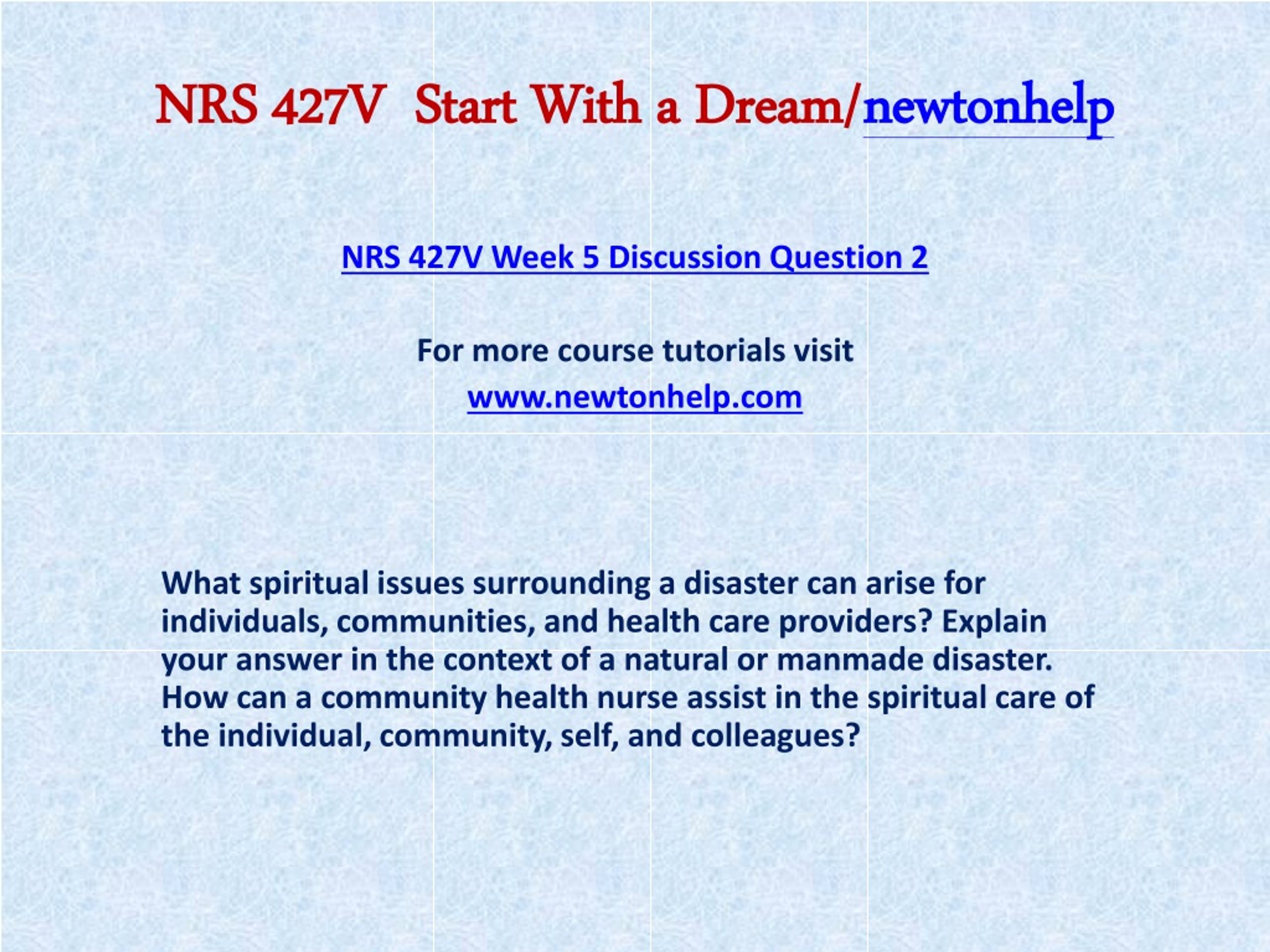 NRS 427V  Start With a Dream/newtonhelp

NRS 427V Week 5 Discussion Question 2

For more course tutorials visit
www.newtonhelp.com

What spiritual issues surrounding a disaster can arise for individuals, communities, and health care providers? Explain your answer in the context of a natural or manmade disaster. How can a community health nurse assist in the spiritual care of the individual, community, self, and colleagues?